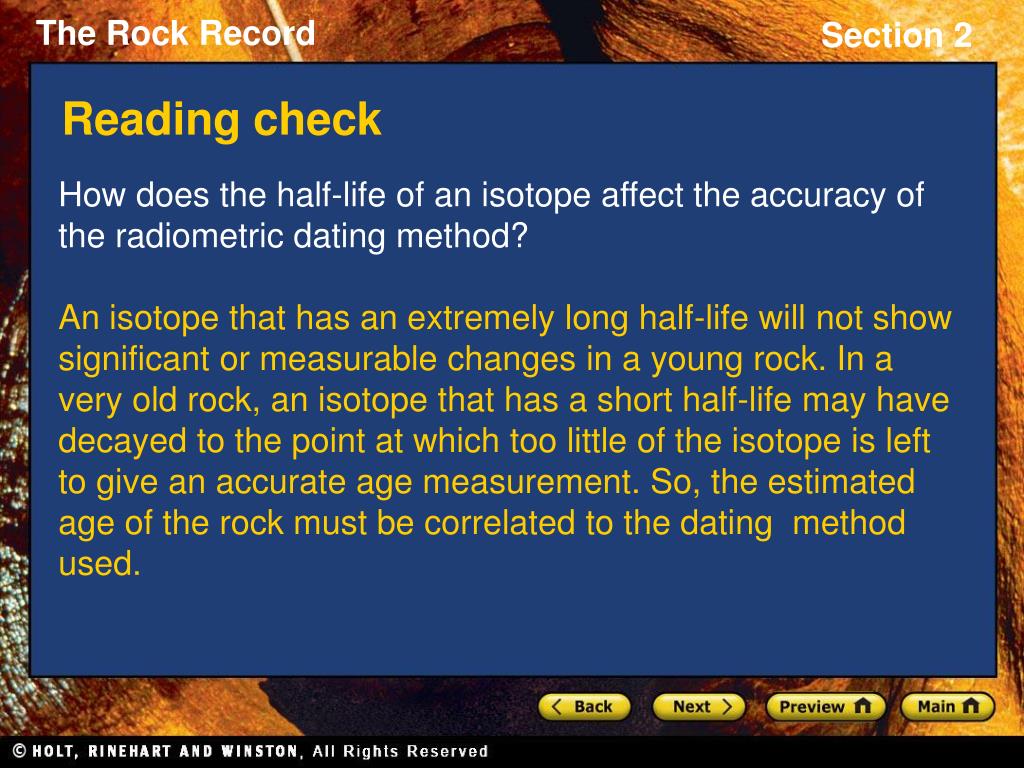 The Rock Record

Section 2

Reading check

How does the half-life of an isotope affect the accuracy of the radiometric dating method?

An isotope that has an extremely long half-life will not show significant or measurable changes in a young rock. In a very old rock, an isotope that has a short half-life may have decayed to the point at which too little of the isotope is left to give an accurate age measurement. So, the estimated age of the rock must be correlated to the dating method used.

Back

Next

Preview

Main

© HOLT, RINEHART AND WINSTON, All Rights Reserved